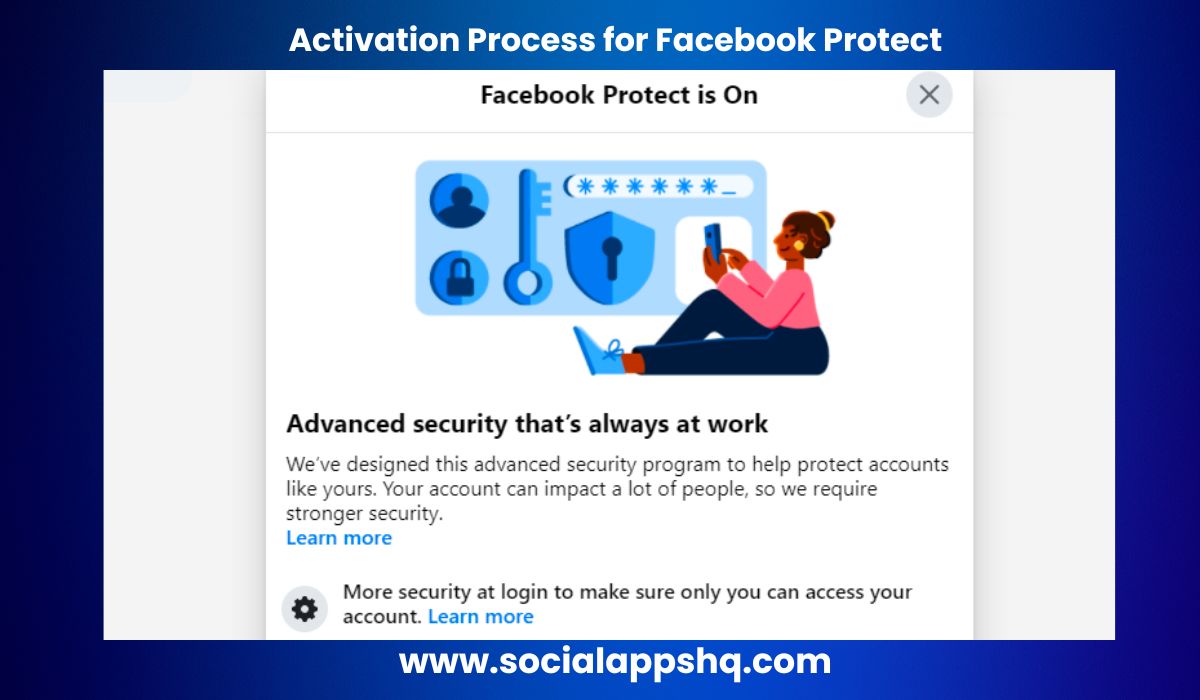 Activation Process for Facebook Protect

Facebook Protect is On

******_

Advanced security that's always at work

We've designed this advanced security program to help protect accounts like yours. Your account can impact a lot of people, so we require stronger security.
Learn more

More security at login to make sure only you can access your account. Learn more

www.socialappshq.com